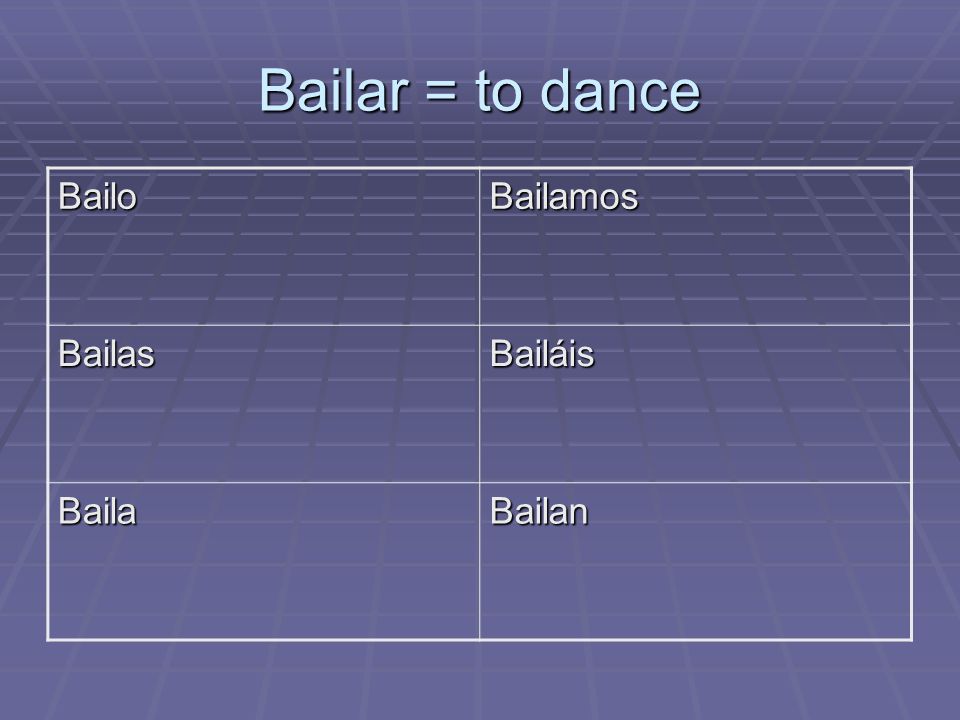 Bailar = to dance

| Bailo | Bailamos |
|---|---|
| Bailas | Bailáis |
| Baila | Bailan |